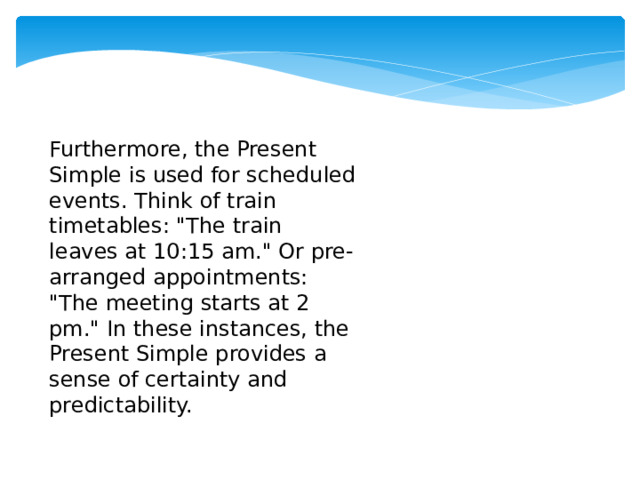 Furthermore, the Present Simple is used for scheduled events. Think of train timetables: "The train leaves at 10:15 am." Or pre-arranged appointments: "The meeting starts at 2 pm." In these instances, the Present Simple provides a sense of certainty and predictability.